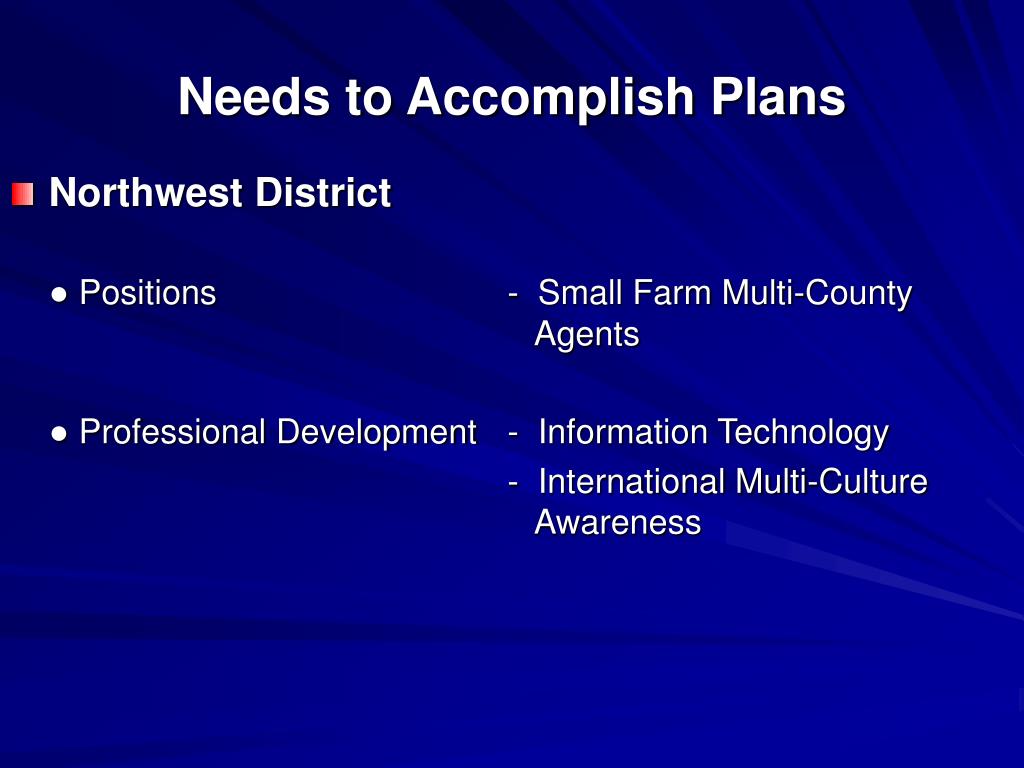 Needs to Accomplish Plans

Northwest District

● Positions - Small Farm Multi-County Agents

● Professional Development - Information Technology
- International Multi-Culture Awareness